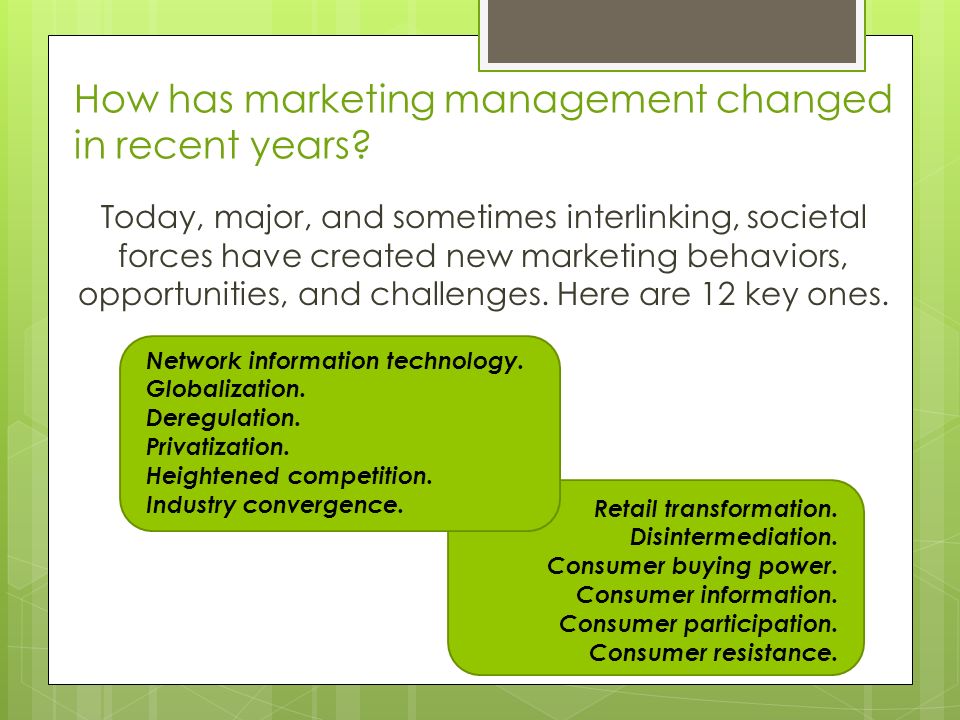 How has marketing management changed in recent years?

Today, major, and sometimes interlinking, societal forces have created new marketing behaviors, opportunities, and challenges. Here are 12 key ones.

Network information technology.
Globalization.
Deregulation.
Privatization.
Heightened competition.
Industry convergence.

Retail transformation.
Disintermediation.
Consumer buying power.
Consumer information.
Consumer participation.
Consumer resistance.